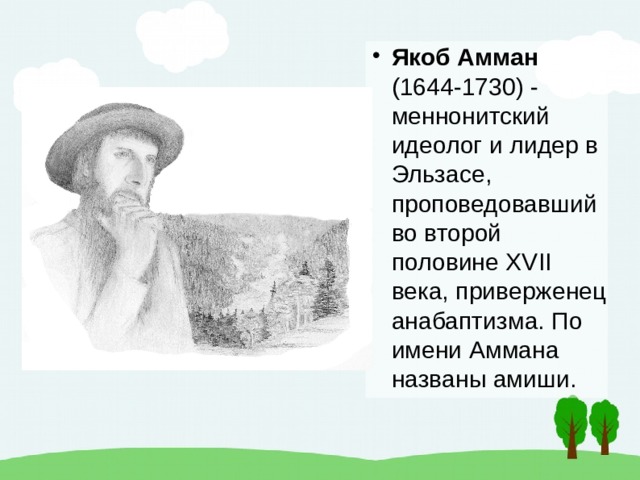 • **Якоб Амман** (1644-1730) - меннонитский идеолог и лидер в Эльзасе, проповедовавший во второй половине XVII века, приверженец анабаптизма. По имени Аммана названы амиши.